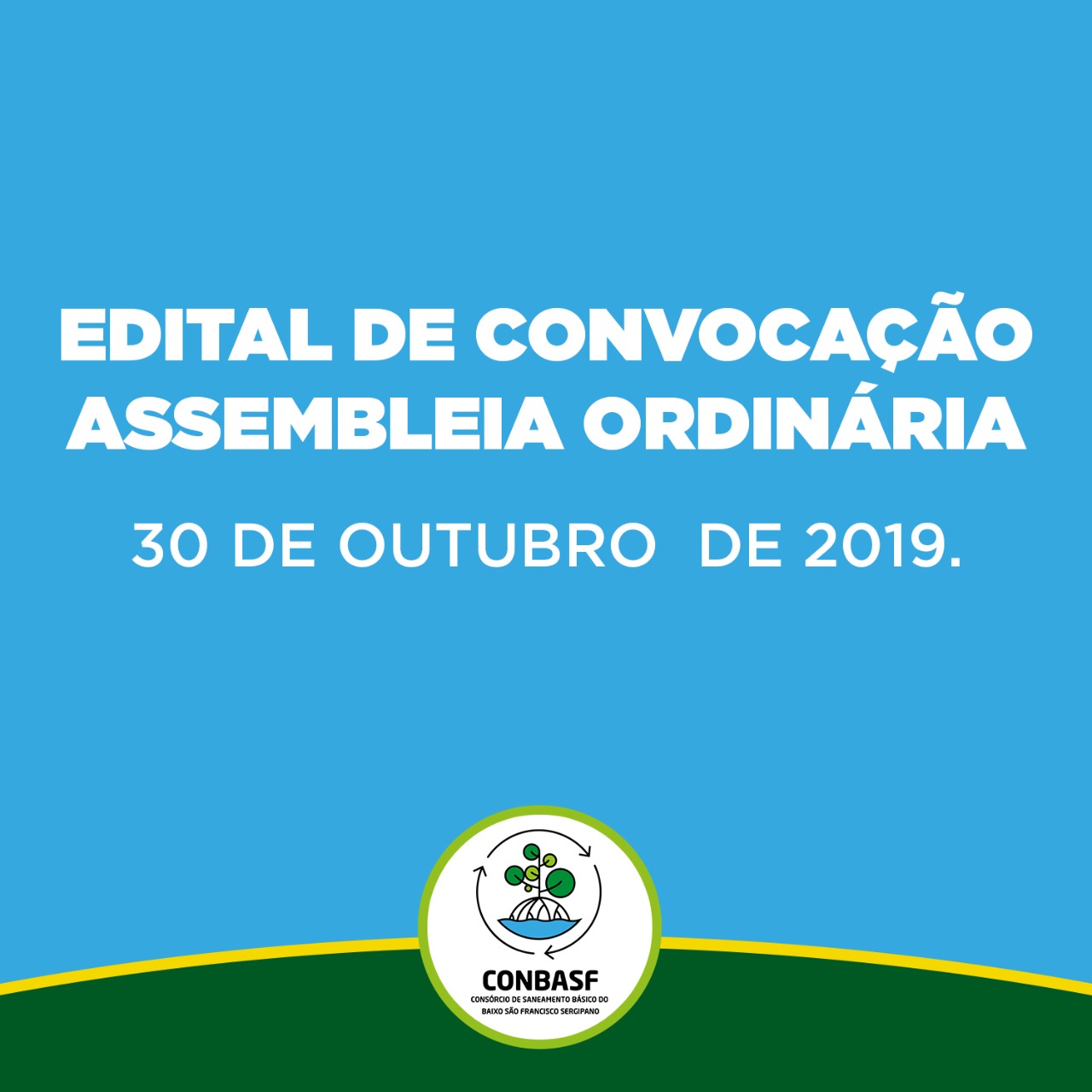 EDITAL DE CONVOCAÇÃO
ASSEMBLEIA ORDINÁRIA

30 DE OUTUBRO DE 2019.

CONBASF
CONSÓRCIO DE SANEAMENTO BÁSICO DO BAIXO SÃO FRANCISCO SERGIPANO